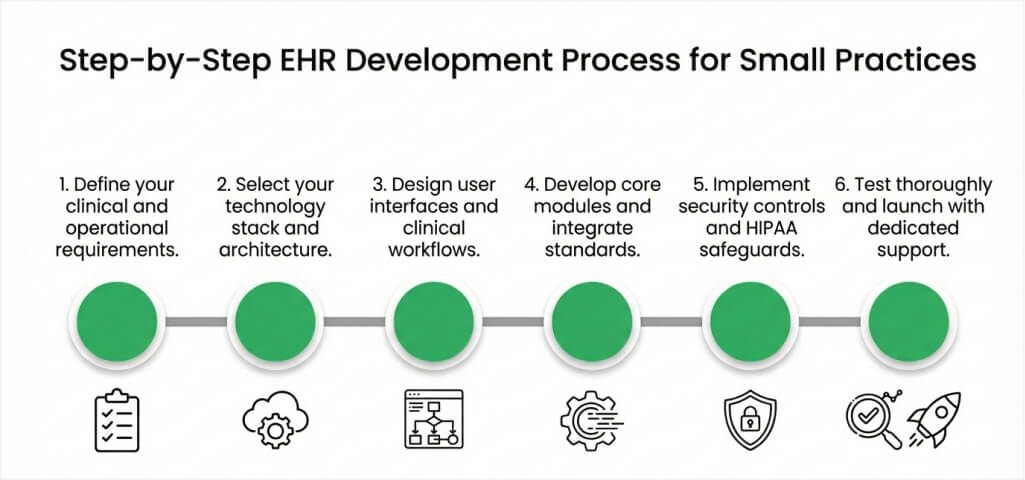 Step-by-Step EHR Development Process for Small Practices

1. Define your clinical and operational requirements.

2. Select your technology stack and architecture.

3. Design user interfaces and clinical workflows.

4. Develop core modules and integrate standards.

5. Implement security controls and HIPAA safeguards.

6. Test thoroughly and launch with dedicated support.